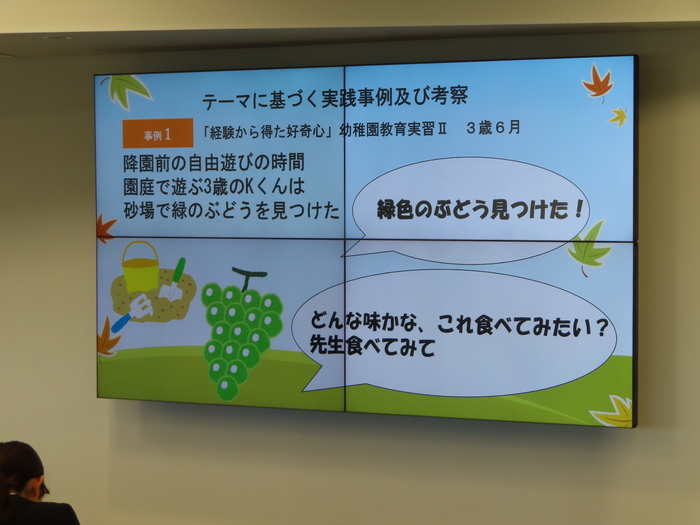 テーマに基づく実践事例及び考察

事例1 「経験から得た好奇心」幼稚園教育実習Ⅱ　３歳６月

降園前の自由遊びの時間
園庭で遊ぶ3歳のKくんは
砂場で緑のぶどうを見つけた

緑色のぶどう見つけた！

どんな味かな、これ食べてみたい？
先生食べてみて